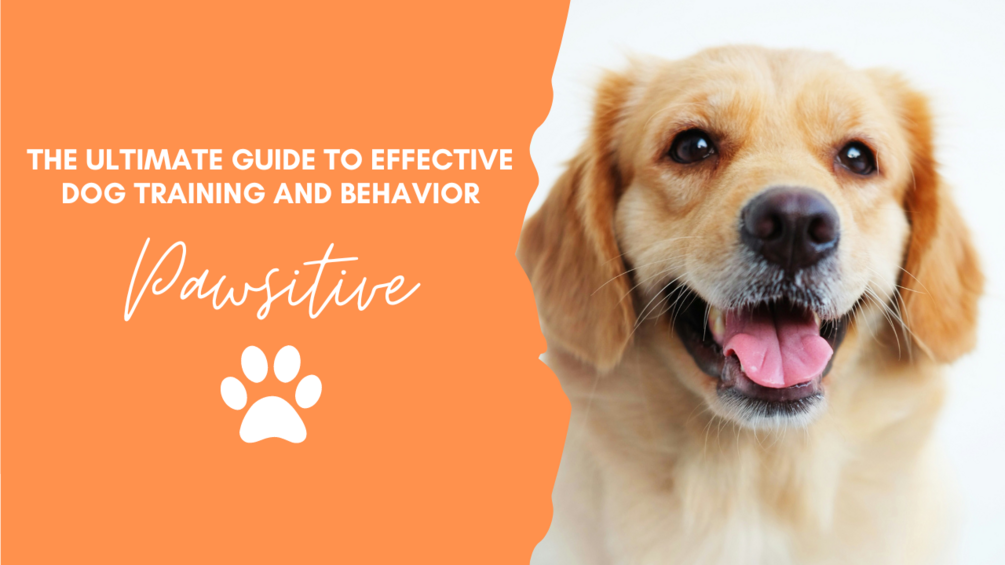 THE ULTIMATE GUIDE TO EFFECTIVE DOG TRAINING AND BEHAVIOR

Pawsitive